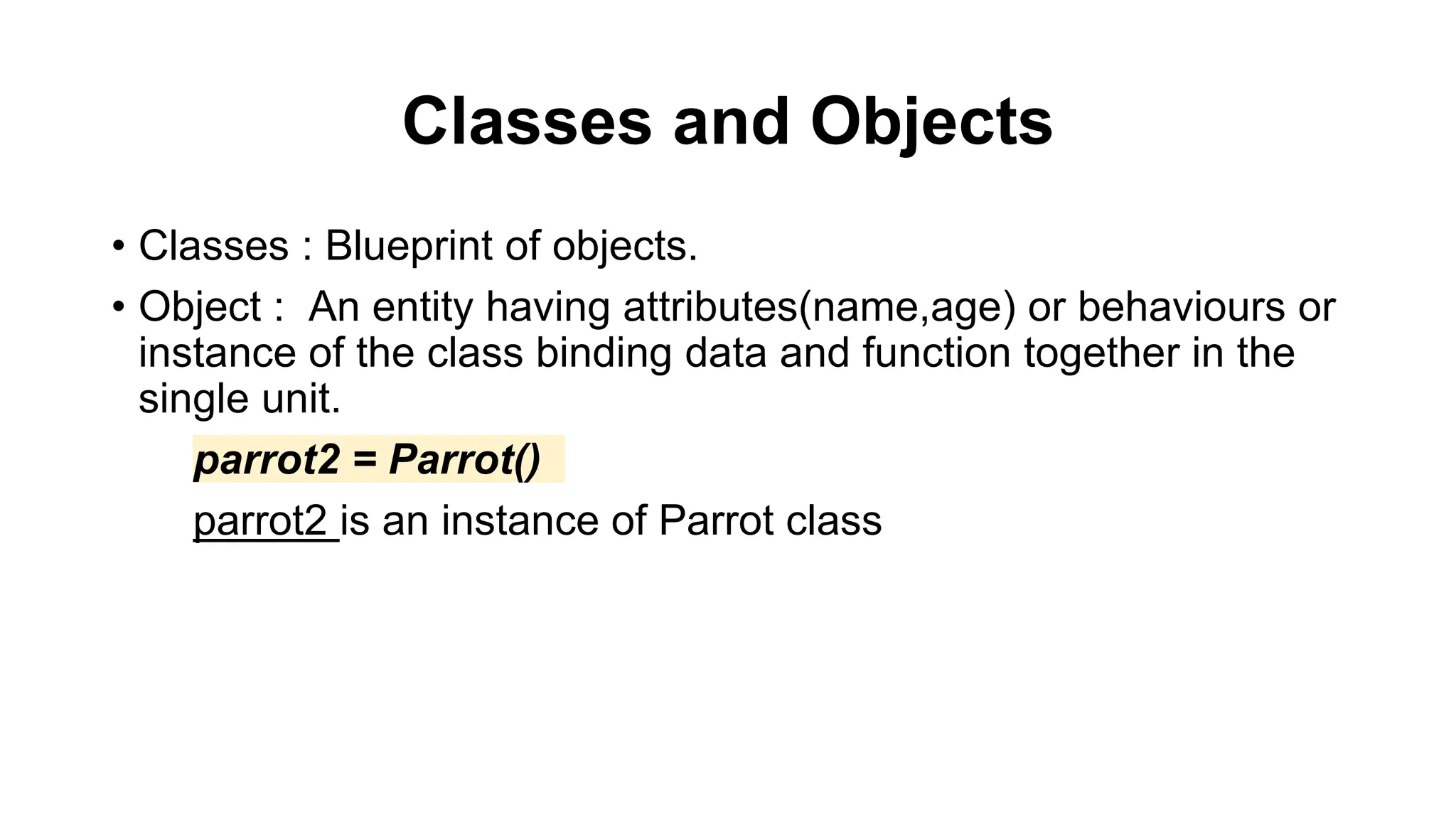 Classes and Objects

• Classes : Blueprint of objects.

• Object : An entity having attributes(name,age) or behaviours or instance of the class binding data and function together in the single unit.

parrot2 = Parrot()

parrot2 is an instance of Parrot class